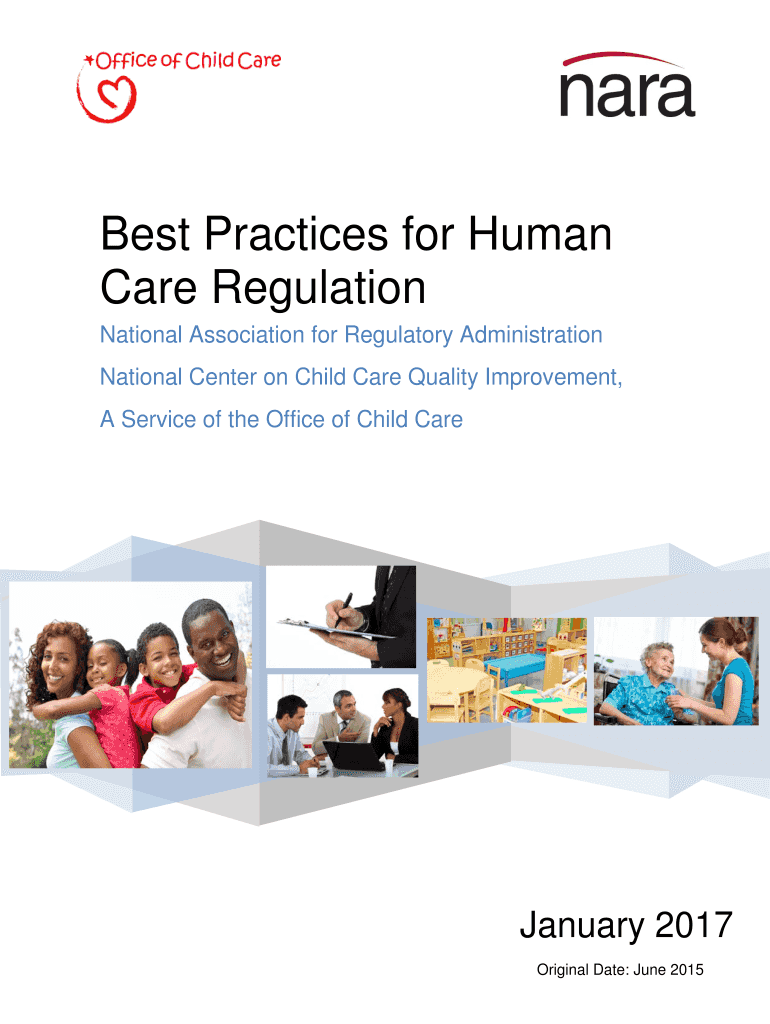 Office of Child Care

nara

Best Practices for Human Care Regulation

National Association for Regulatory Administration

National Center on Child Care Quality Improvement,

A Service of the Office of Child Care

January 2017

Original Date: June 2015